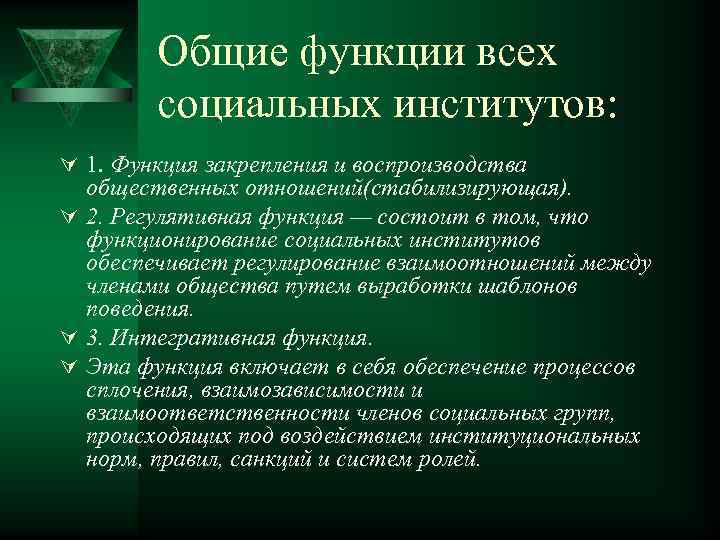 Общие функции всех социальных институтов:

1. Функция закрепления и воспроизводства общественных отношений(стабилизирующая).

2. Регулятивная функция — состоит в том, что функционирование социальных институтов обеспечивает регулирование взаимоотношений между членами общества путем выработки шаблонов поведения.

3. Интегративная функция.

Эта функция включает в себя обеспечение процессов сплочения, взаимозависимости и взаимоответственности членов социальных групп, происходящих под воздействием институциональных норм, правил, санкций и систем ролей.